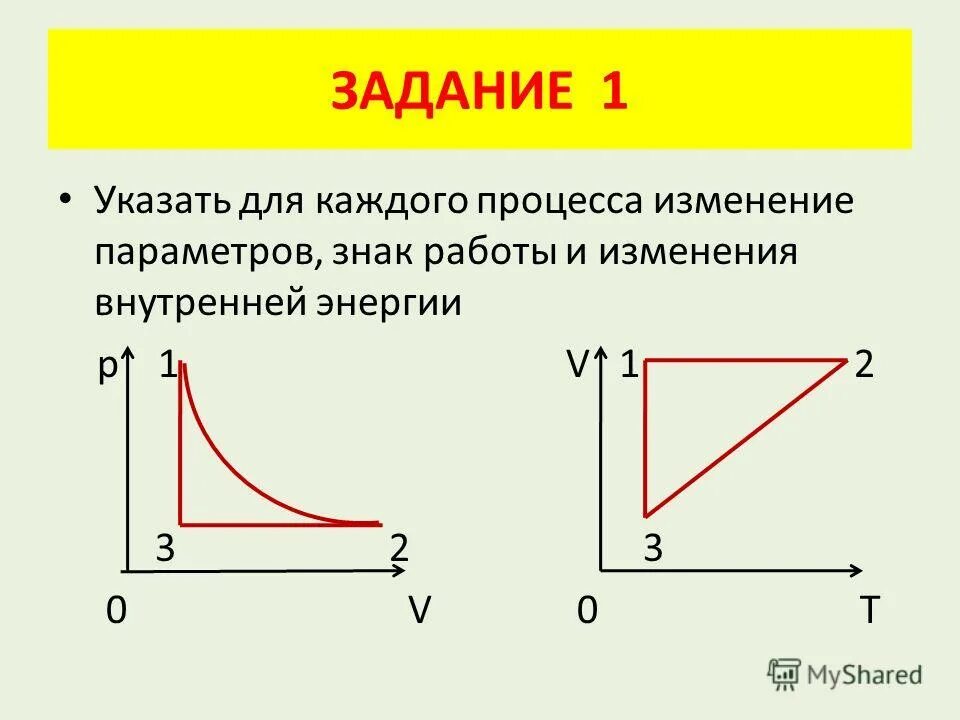 ЗАДАНИЕ 1

• Указать для каждого процесса изменение параметров, знак работы и изменения внутренней энергии

p 1
3 2
0 V

V 1 2
3
0 T

MyShared